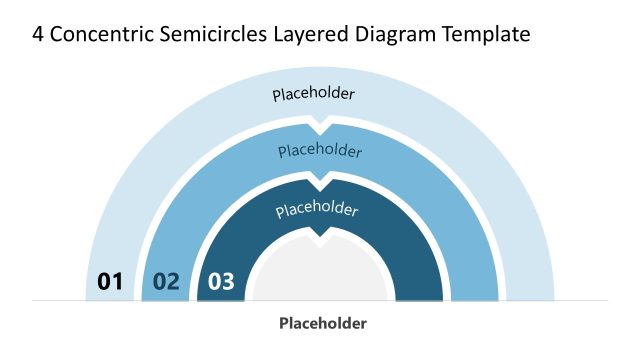 4 Concentric Semicircles Layered Diagram Template

Placeholder

Placeholder

Placeholder

01 02 03

Placeholder